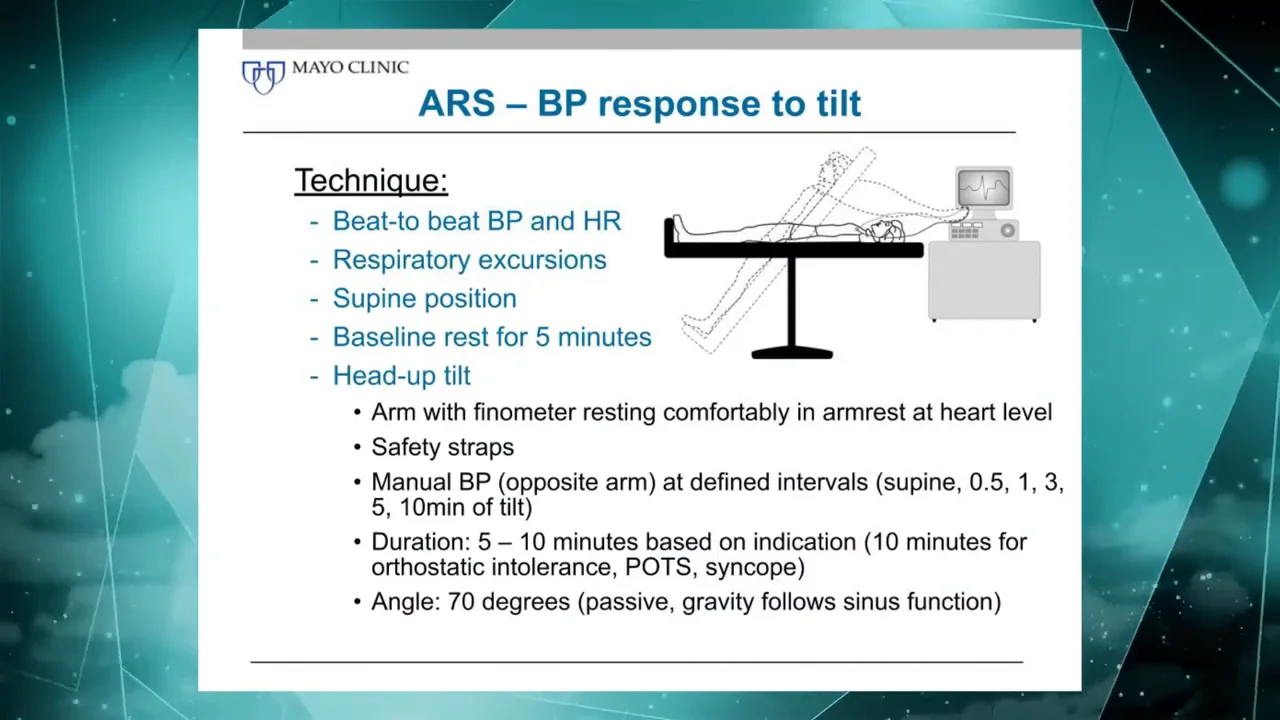 MAYO CLINIC

ARS – BP response to tilt

Technique:

- Beat-to beat BP and HR
- Respiratory excursions
- Supine position
- Baseline rest for 5 minutes
- Head-up tilt
  • Arm with finometer resting comfortably in armrest at heart level
  • Safety straps
  • Manual BP (opposite arm) at defined intervals (supine, 0.5, 1, 3, 5, 10min of tilt)
  • Duration: 5 – 10 minutes based on indication (10 minutes for orthostatic intolerance, POTS, syncope)
  • Angle: 70 degrees (passive, gravity follows sinus function)